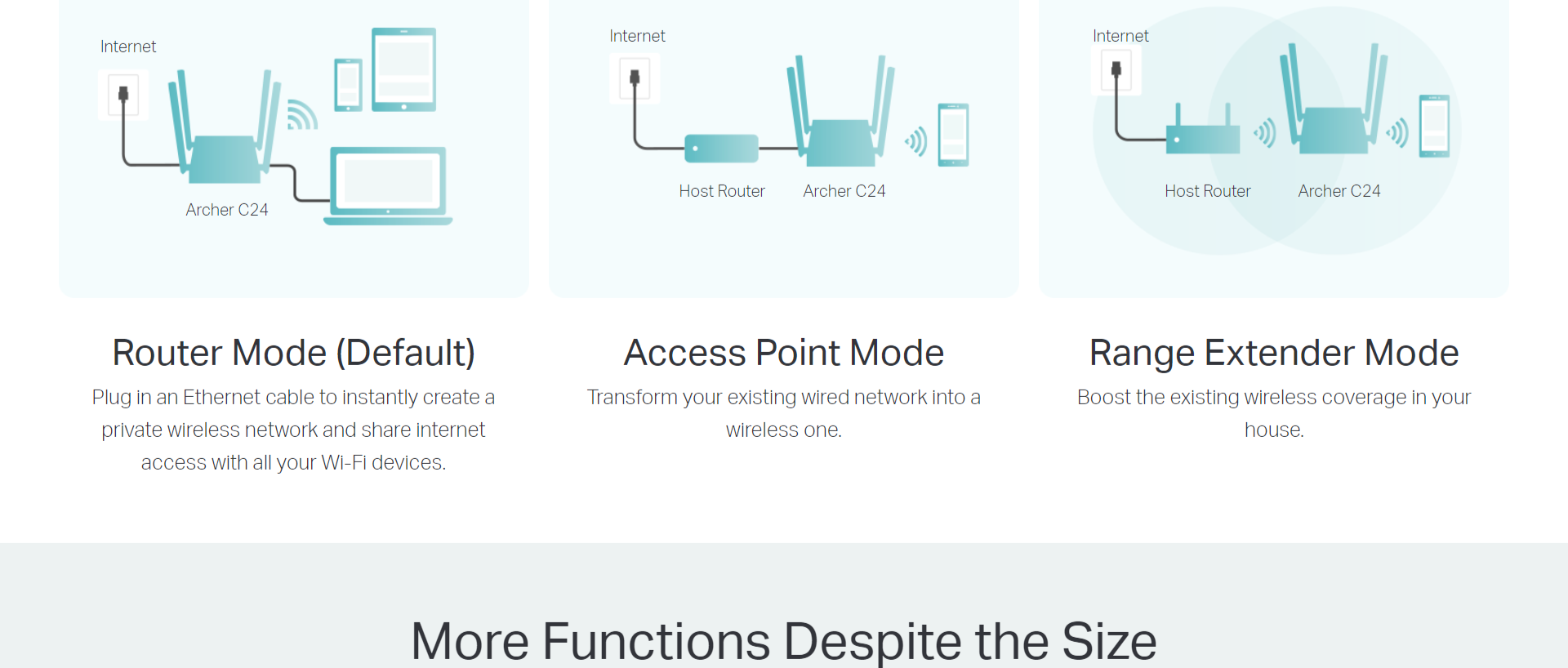 Internet

Archer C24

Router Mode (Default)

Plug in an Ethernet cable to instantly create a private wireless network and share internet access with all your Wi-Fi devices.

Internet

Host Router

Archer C24

Access Point Mode

Transform your existing wired network into a wireless one.

Internet

Host Router

Archer C24

Range Extender Mode

Boost the existing wireless coverage in your house.

More Functions Despite the Size